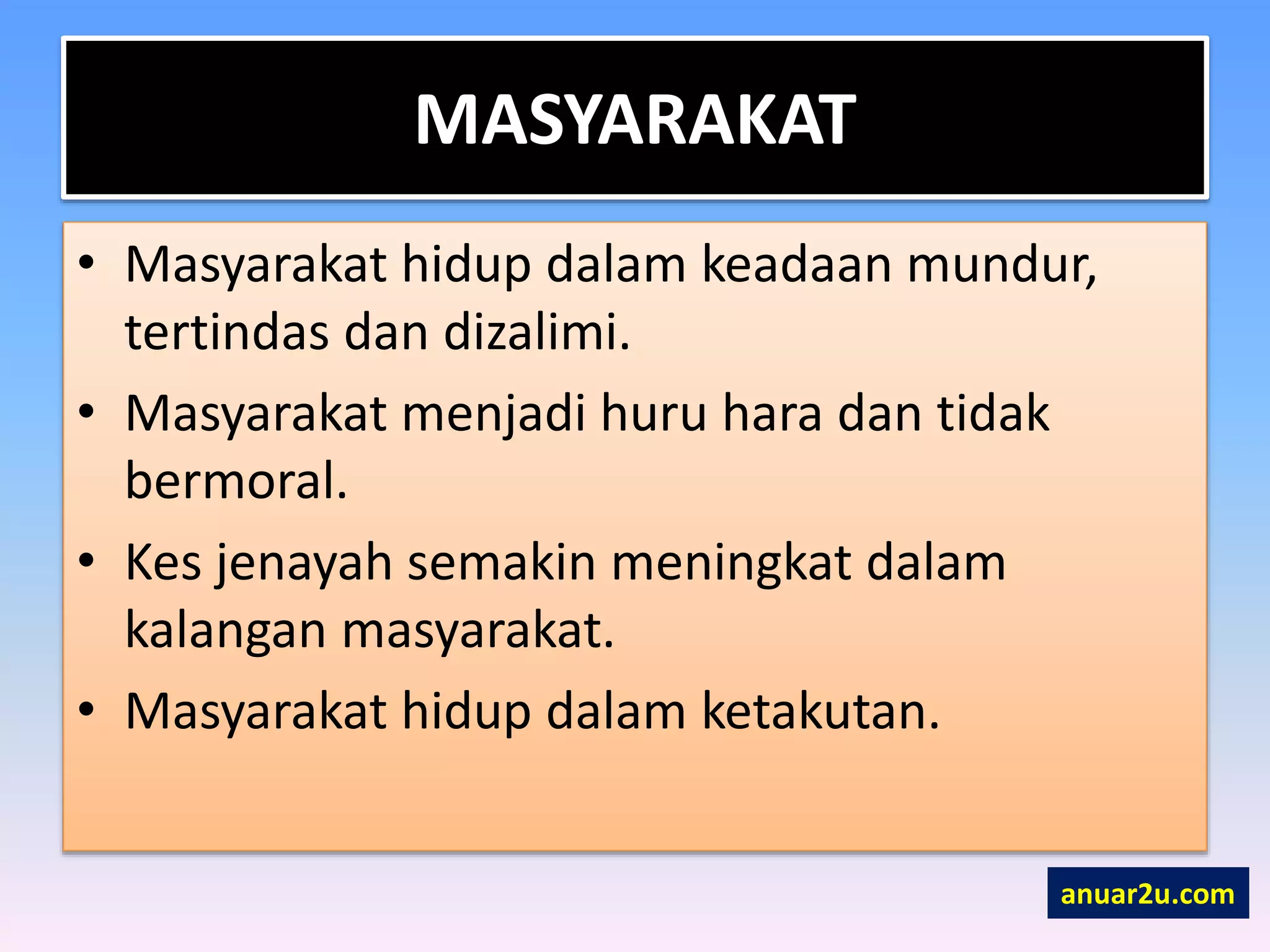 MASYARAKAT

• Masyarakat hidup dalam keadaan mundur, tertindas dan dizalimi.
• Masyarakat menjadi huru hara dan tidak bermoral.
• Kes jenayah semakin meningkat dalam kalangan masyarakat.
• Masyarakat hidup dalam ketakutan.

anuar2u.com